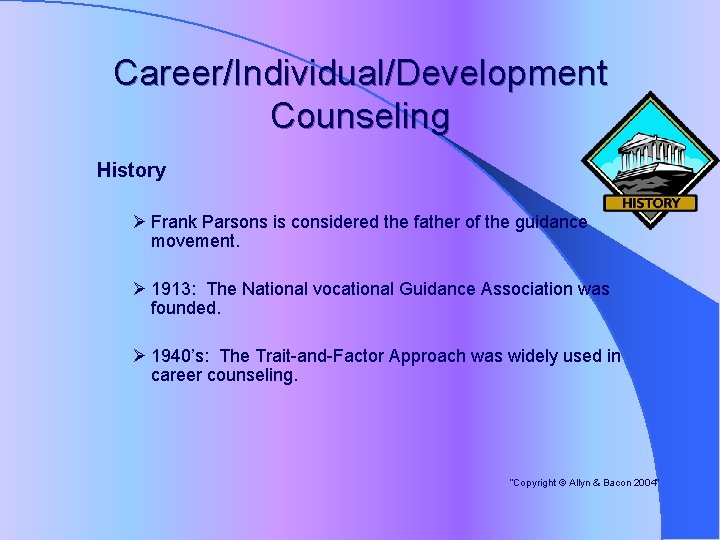 Career/Individual/Development Counseling

History

HISTORY

➢ Frank Parsons is considered the father of the guidance movement.

➢ 1913: The National vocational Guidance Association was founded.

➢ 1940's: The Trait-and-Factor Approach was widely used in career counseling.

"Copyright © Allyn & Bacon 2004"